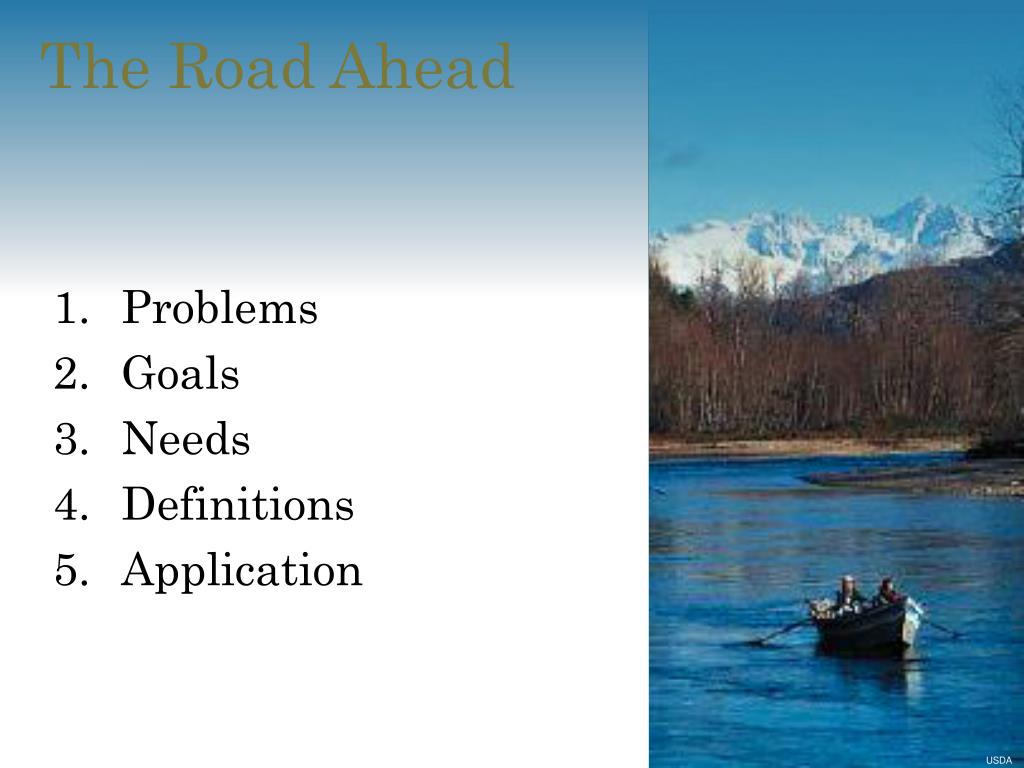 The Road Ahead

1. Problems
2. Goals
3. Needs
4. Definitions
5. Application

USDA